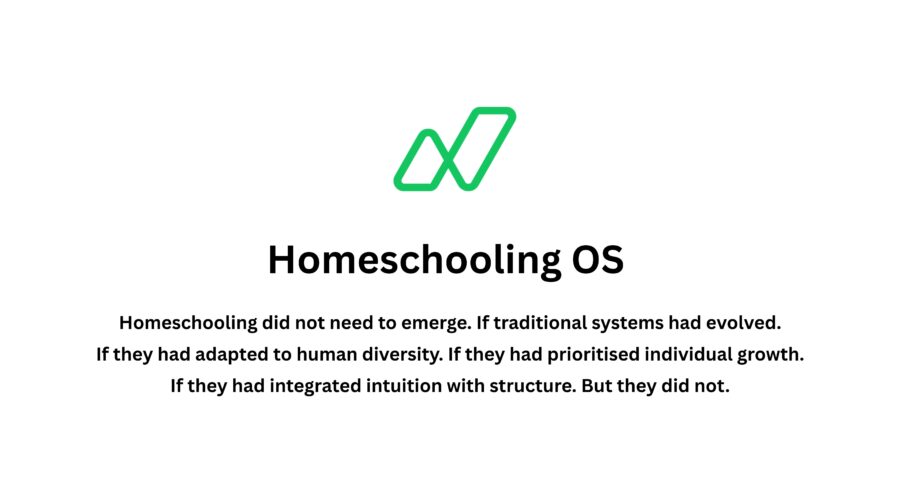 Homeschooling OS

Homeschooling did not need to emerge. If traditional systems had evolved. If they had adapted to human diversity. If they had prioritised individual growth. If they had integrated intuition with structure. But they did not.